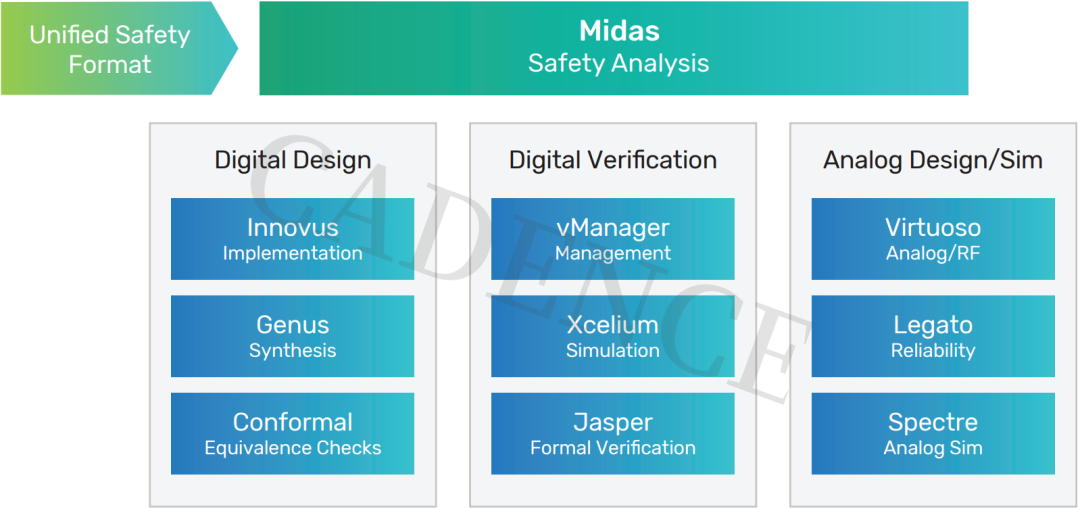 Unified Safety Format

Midas
Safety Analysis

Digital Design

Innovus
Implementation

Genus
Synthesis

Conformal
Equivalence Checks

Digital Verification

vManager
Management

Xcelium
Simulation

Jasper
Formal Verification

Analog Design/Sim

Virtuoso
Analog/RF

Legato
Reliability

Spectre
Analog Sim

CADENCE